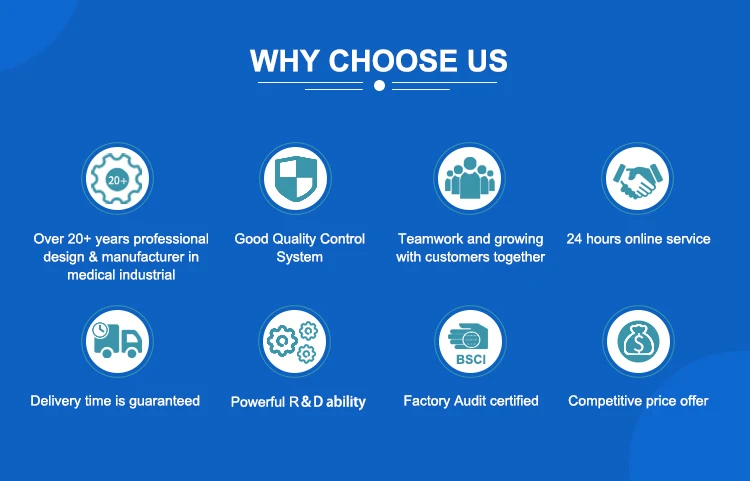 WHY CHOOSE US

20+

Over 20+ years professional design & manufacturer in medical industrial

Good Quality Control System

Teamwork and growing with customers together

24 hours online service

Delivery time is guaranteed

Powerful R＆D ability

BSCI

Factory Audit certified

Competitive price offer